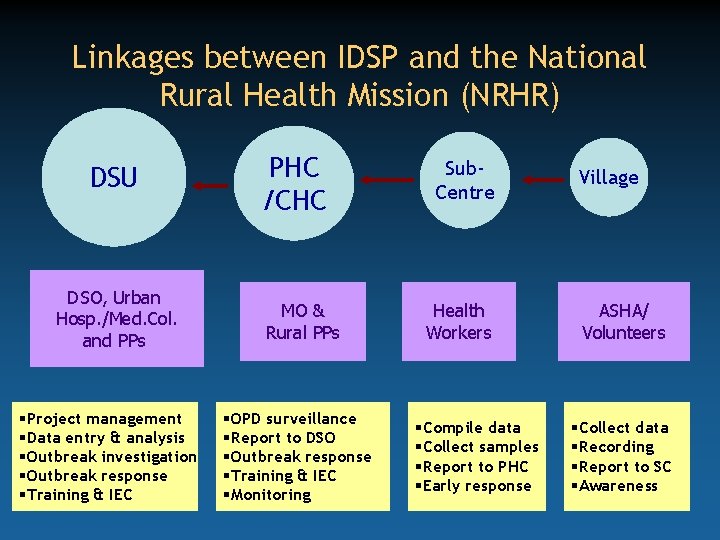 Linkages between IDSP and the National Rural Health Mission (NRHR)

DSU

PHC /CHC

Sub-Centre

Village

DSO, Urban Hosp./Med.Col. and PPs

MO & Rural PPs

Health Workers

ASHA/ Volunteers

▪Project management
▪Data entry & analysis
▪Outbreak investigation
▪Outbreak response
▪Training & IEC

▪OPD surveillance
▪Report to DSO
▪Outbreak response
▪Training & IEC
▪Monitoring

▪Compile data
▪Collect samples
▪Report to PHC
▪Early response

▪Collect data
▪Recording
▪Report to SC
▪Awareness